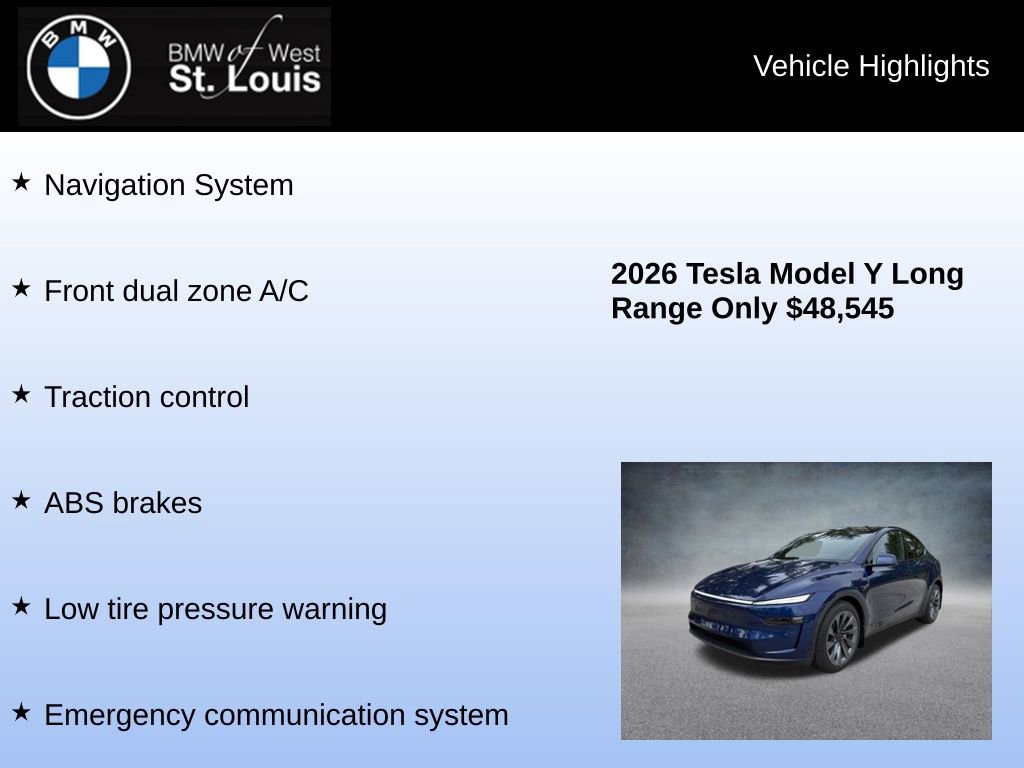 BMW

BMW of West St. Louis

Vehicle Highlights

★ Navigation System

★ Front dual zone A/C

★ Traction control

★ ABS brakes

★ Low tire pressure warning

★ Emergency communication system

2026 Tesla Model Y Long Range Only $48,545